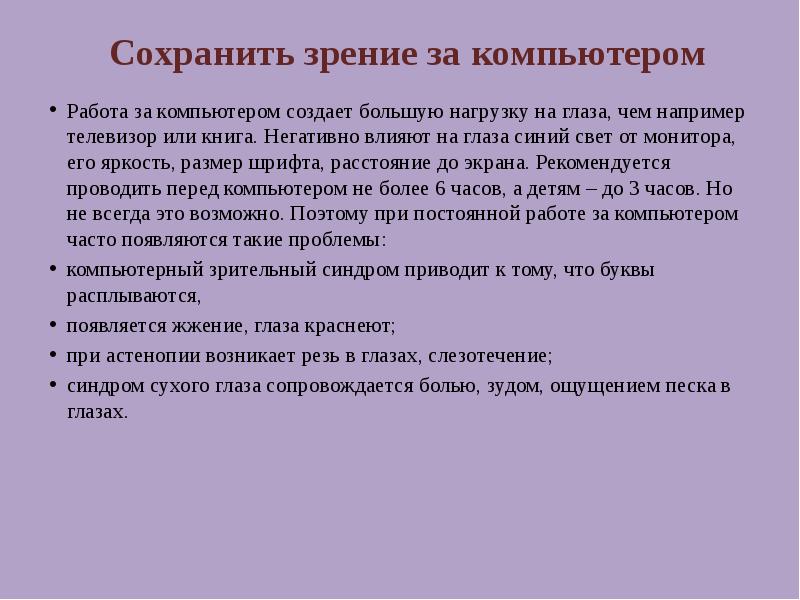 Сохранить зрение за компьютером

• Работа за компьютером создает большую нагрузку на глаза, чем например телевизор или книга. Негативно влияют на глаза синий свет от монитора, его яркость, размер шрифта, расстояние до экрана. Рекомендуется проводить перед компьютером не более 6 часов, а детям – до 3 часов. Но не всегда это возможно. Поэтому при постоянной работе за компьютером часто появляются такие проблемы:

• компьютерный зрительный синдром приводит к тому, что буквы расплываются,

• появляется жжение, глаза краснеют;

• при астенопии возникает резь в глазах, слезотечение;

• синдром сухого глаза сопровождается болью, зудом, ощущением песка в глазах.